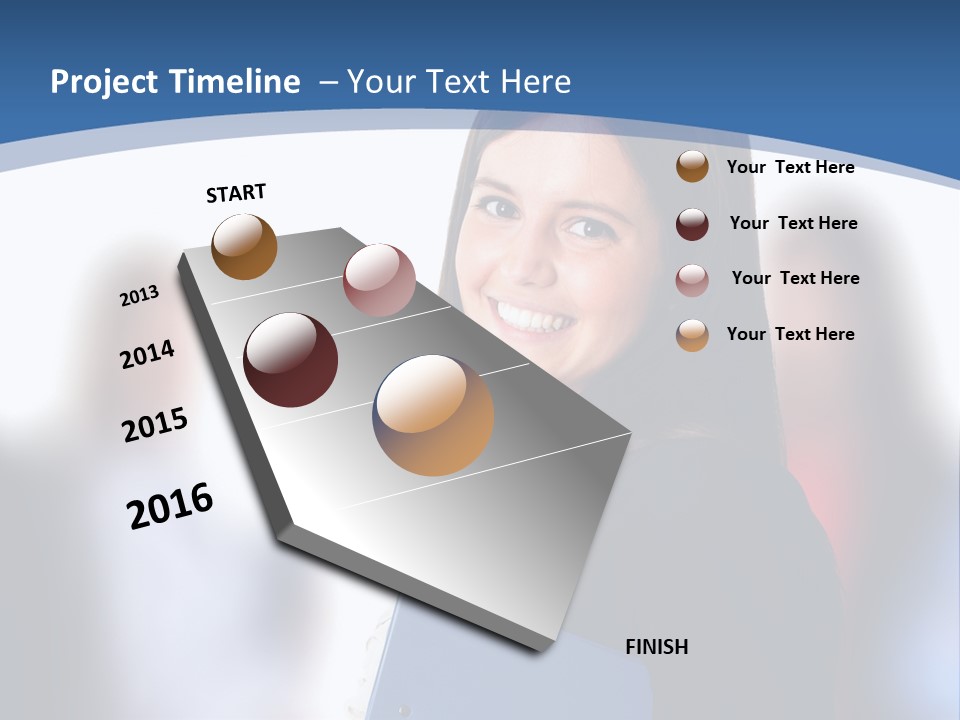 Project Timeline – Your Text Here

START

2013

2014

2015

2016

FINISH

Your Text Here

Your Text Here

Your Text Here

Your Text Here